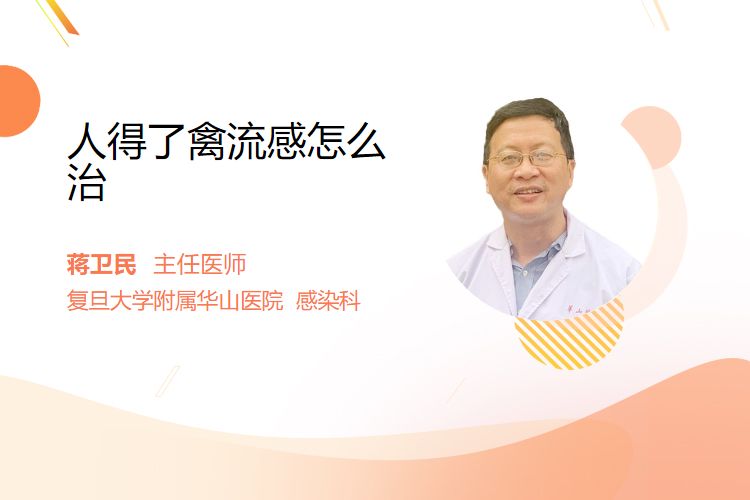 人得了禽流感怎么治

蒋卫民 主任医师
复旦大学附属华山医院 感染科